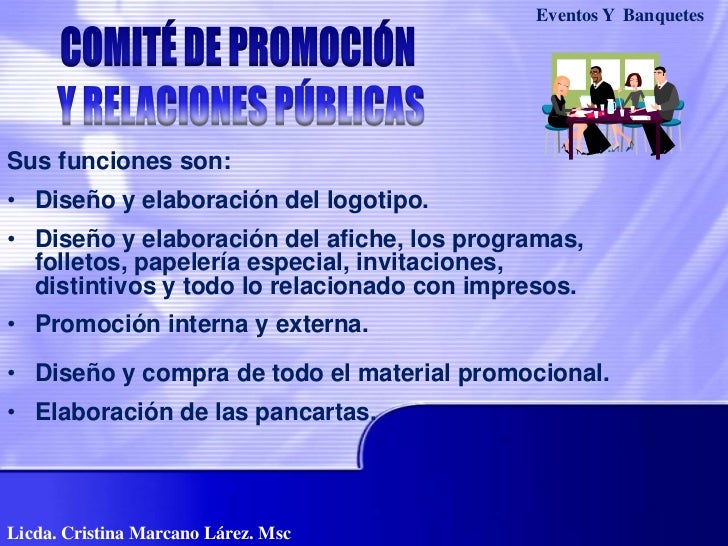 Eventos Y Banquetes

COMITÉ DE PROMOCIÓN Y RELACIONES PÚBLICAS

Sus funciones son:

• Diseño y elaboración del logotipo.

• Diseño y elaboración del afiche, los programas, folletos, papelería especial, invitaciones, distintivos y todo lo relacionado con impresos.

• Promoción interna y externa.

• Diseño y compra de todo el material promocional.

• Elaboración de las pancartas.

Licda. Cristina Marcano Lárez. Msc